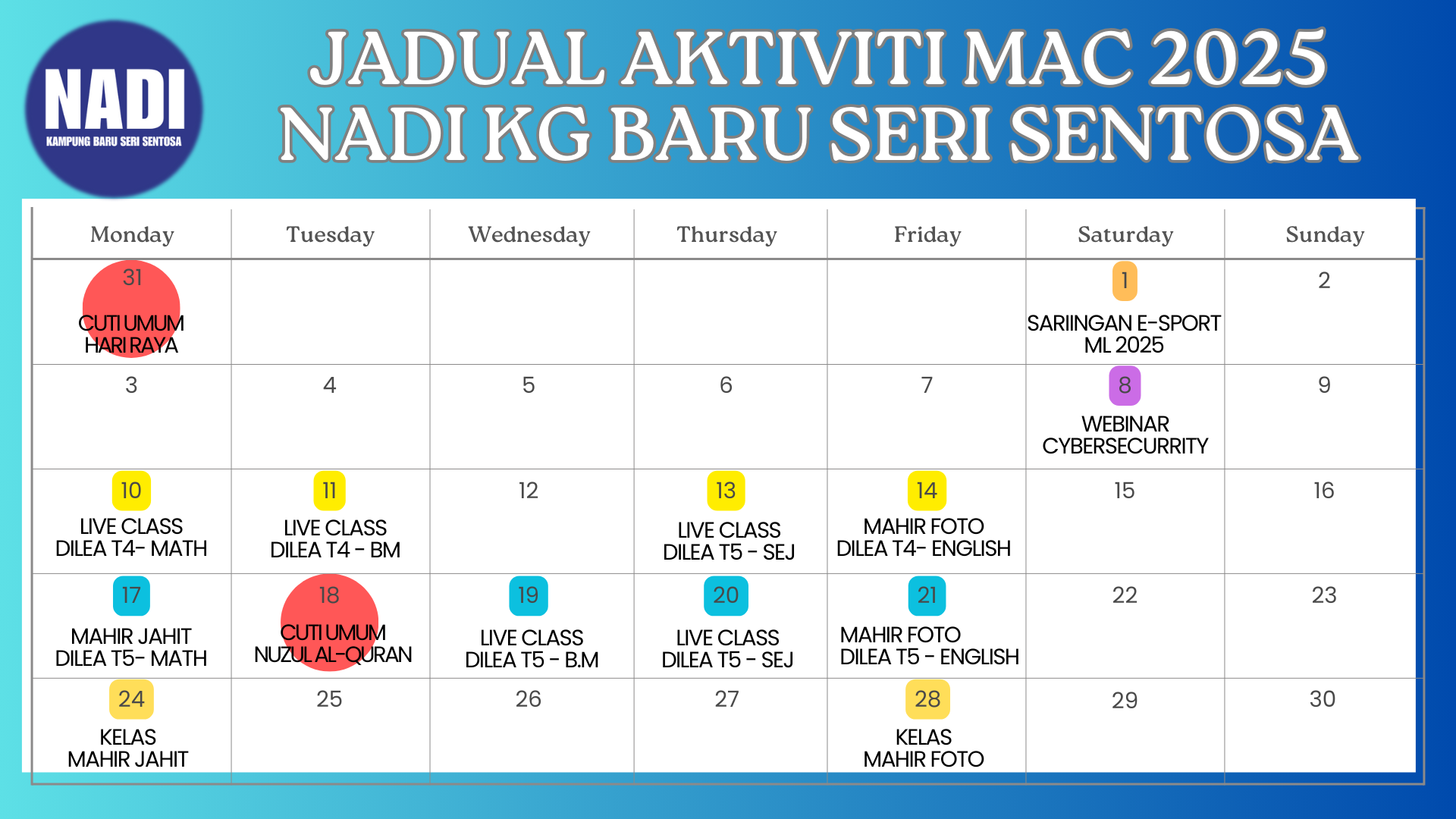 NADI
KAMPUNG BARU SERI SENTOSA

JADUAL AKTIVITI MAC 2025
NADI KG BARU SERI SENTOSA

| Monday | Tuesday | Wednesday | Thursday | Friday | Saturday | Sunday |
|---|---|---|---|---|---|---|
| 31 CUTI UMUM HARI RAYA | | | | | 1 SARIINGAN E-SPORT ML 2025 | 2 |
| 3 | 4 | 5 | 6 | 7 | 8 WEBINAR CYBERSECURRITY | 9 |
| 10 LIVE CLASS DILEA T4- MATH | 11 LIVE CLASS DILEA T4 - BM | 12 | 13 LIVE CLASS DILEA T5 - SEJ | 14 MAHIR FOTO DILEA T4- ENGLISH | 15 | 16 |
| 17 MAHIR JAHIT DILEA T5- MATH | 18 CUTI UMUM NUZUL AL-QURAN | 19 LIVE CLASS DILEA T5 - B.M | 20 LIVE CLASS DILEA T5 - SEJ | 21 MAHIR FOTO DILEA T5 - ENGLISH | 22 | 23 |
| 24 KELAS MAHIR JAHIT | 25 | 26 | 27 | 28 KELAS MAHIR FOTO | 29 | 30 |